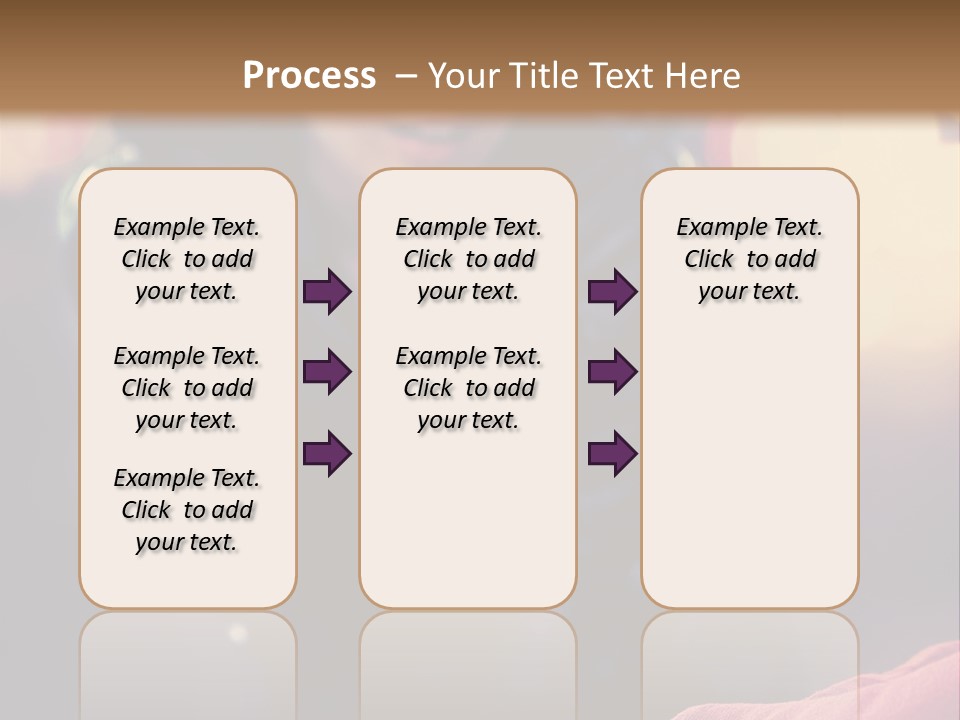 Process – Your Title Text Here

Example Text. Click to add your text.

Example Text. Click to add your text.

Example Text. Click to add your text.

Example Text. Click to add your text.

Example Text. Click to add your text.

Example Text. Click to add your text.